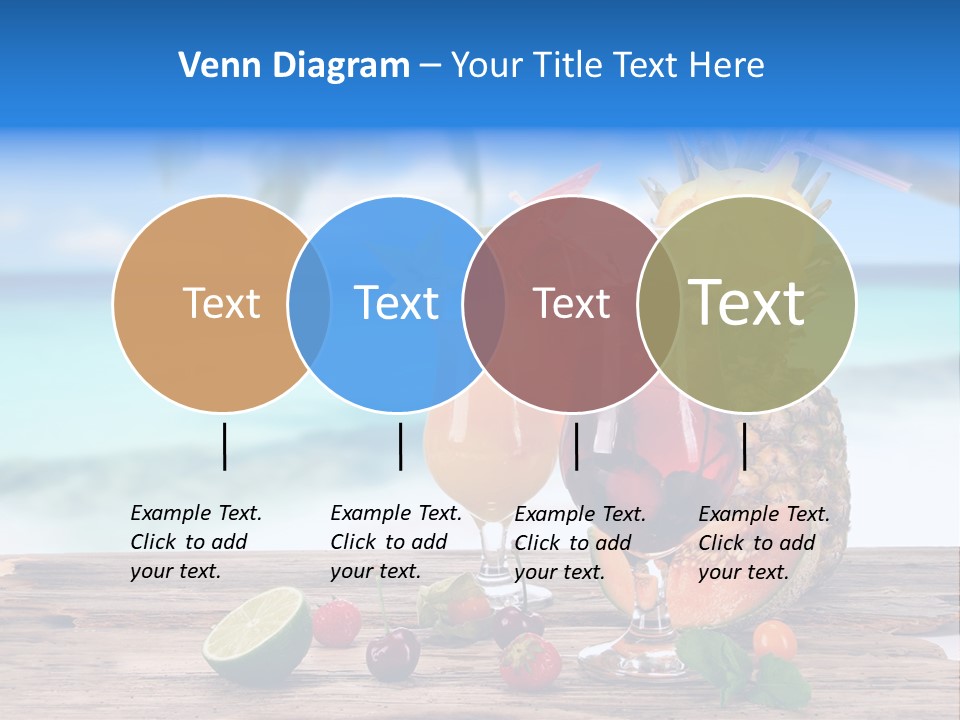 Venn Diagram – Your Title Text Here

Text

Text

Text

Text

Example Text. Click to add your text.

Example Text. Click to add your text.

Example Text. Click to add your text.

Example Text. Click to add your text.